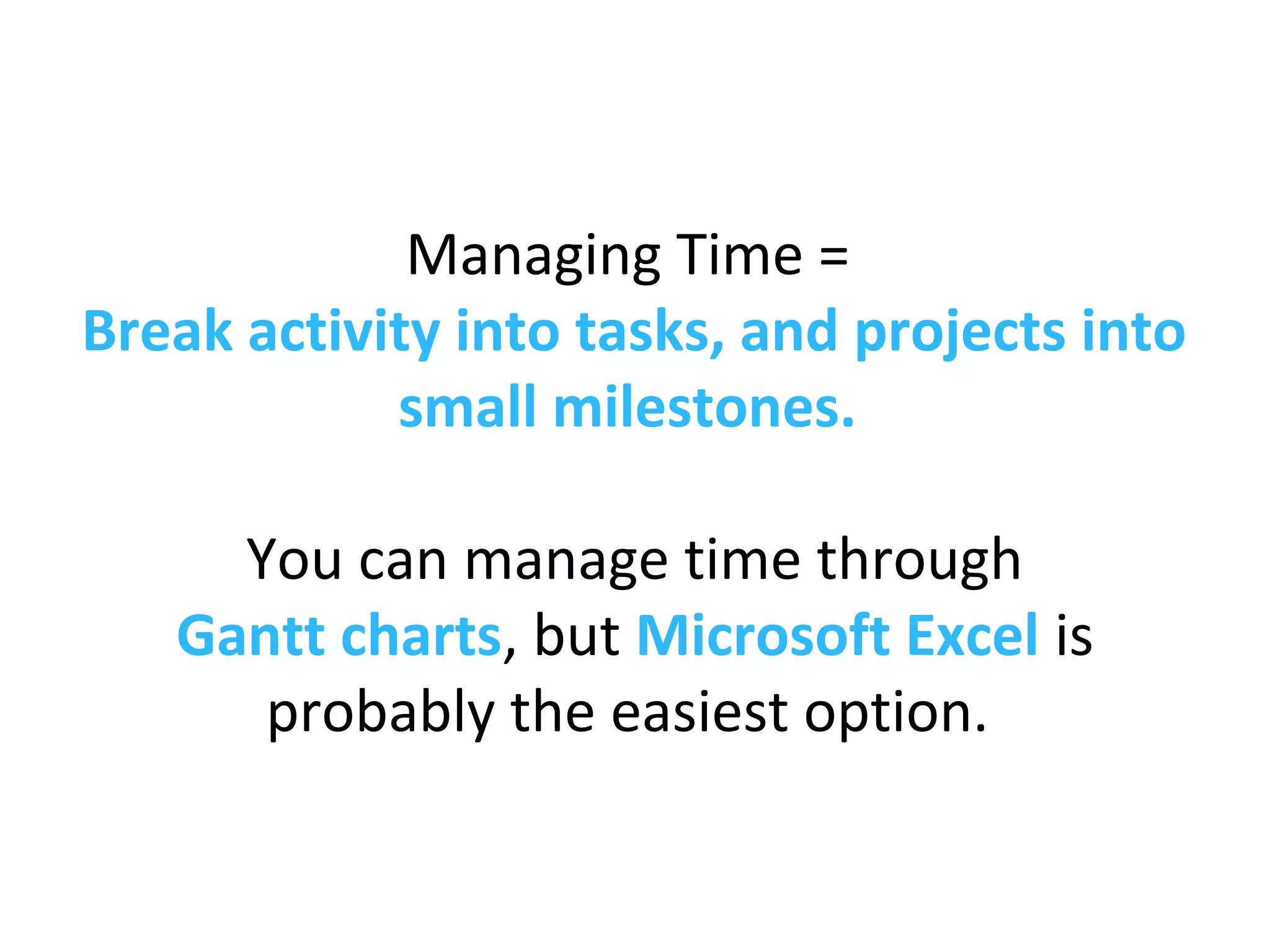 Managing Time =
Break activity into tasks, and projects into small milestones.

You can manage time through Gantt charts, but Microsoft Excel is probably the easiest option.